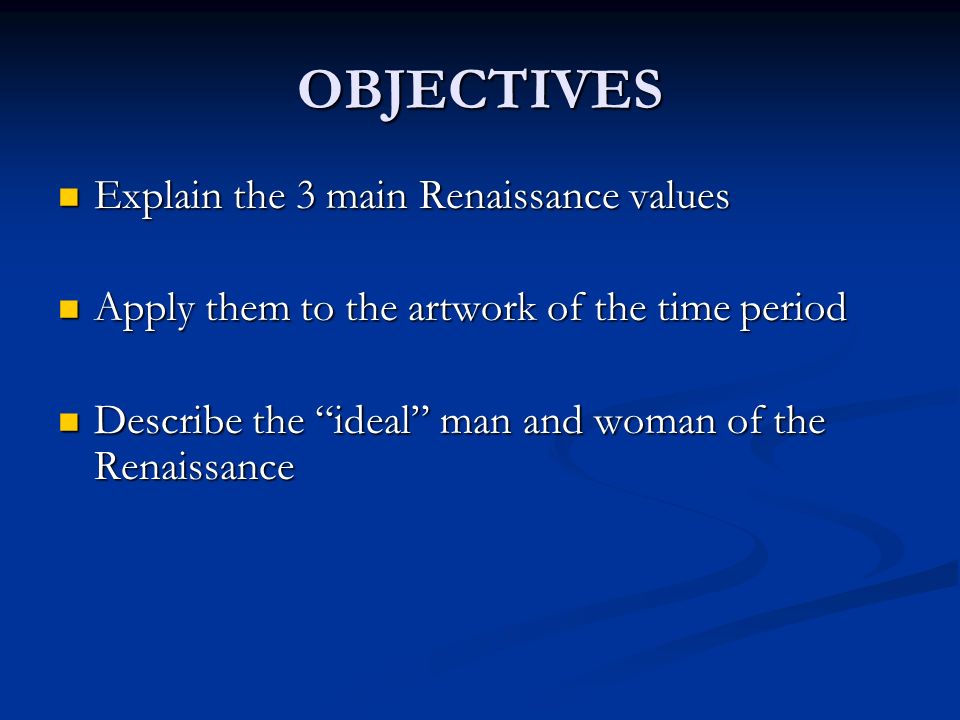 OBJECTIVES

Explain the 3 main Renaissance values

Apply them to the artwork of the time period

Describe the “ideal” man and woman of the Renaissance